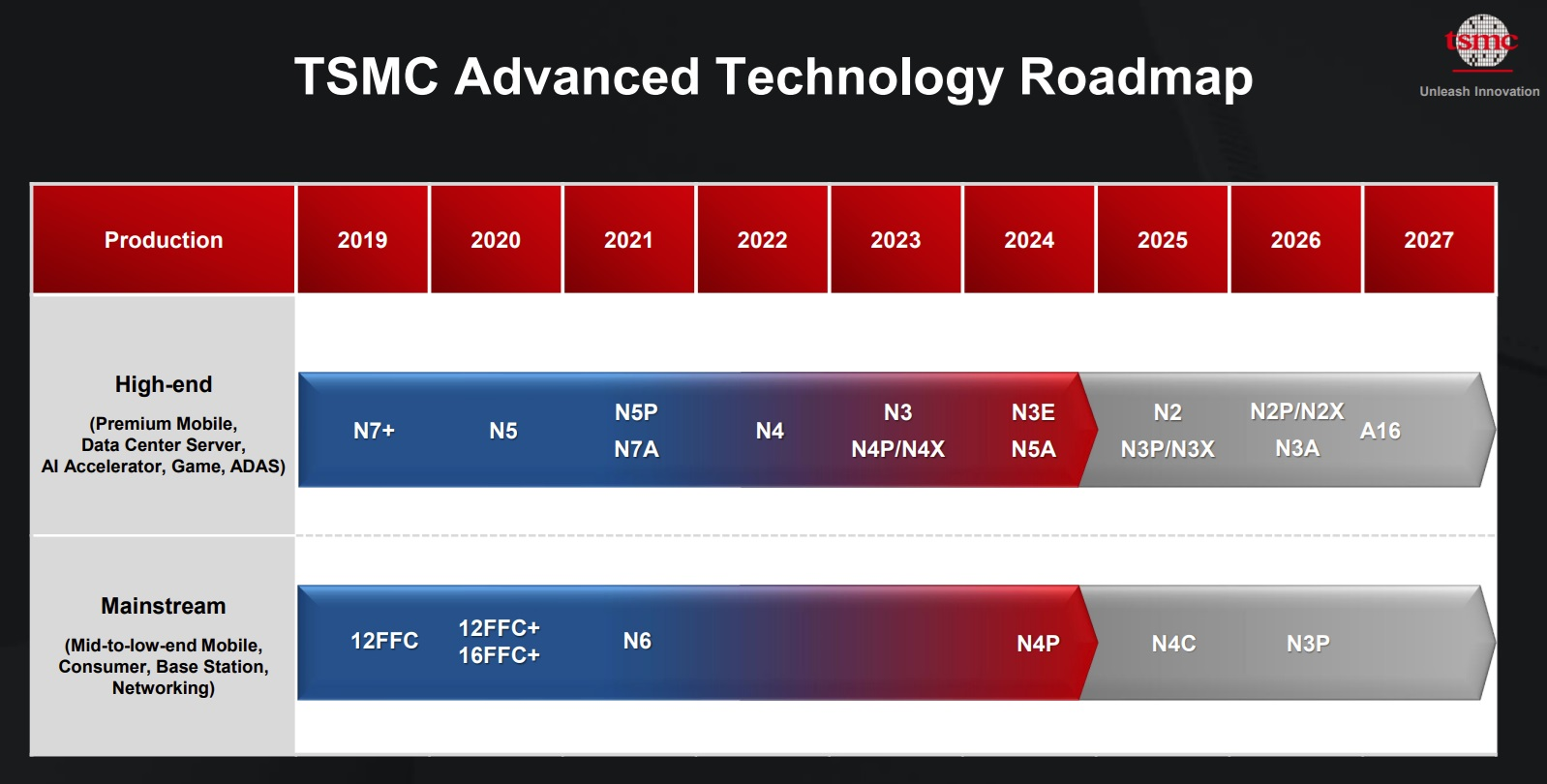 TSMC Advanced Technology Roadmap

tsmc
Unleash Innovation

| Production | 2019 | 2020 | 2021 | 2022 | 2023 | 2024 | 2025 | 2026 | 2027 |
|---|---|---|---|---|---|---|---|---|---|
| High-end (Premium Mobile, Data Center Server, AI Accelerator, Game, ADAS) | N7+ | N5 | N5P N7A | N4 | N3 N4P/N4X | N3E N5A | N2 N3P/N3X | N2P/N2X N3A | A16 |
| Mainstream (Mid-to-low-end Mobile, Consumer, Base Station, Networking) | 12FFC | 12FFC+ 16FFC+ | N6 | | | N4P | N4C | N3P | |